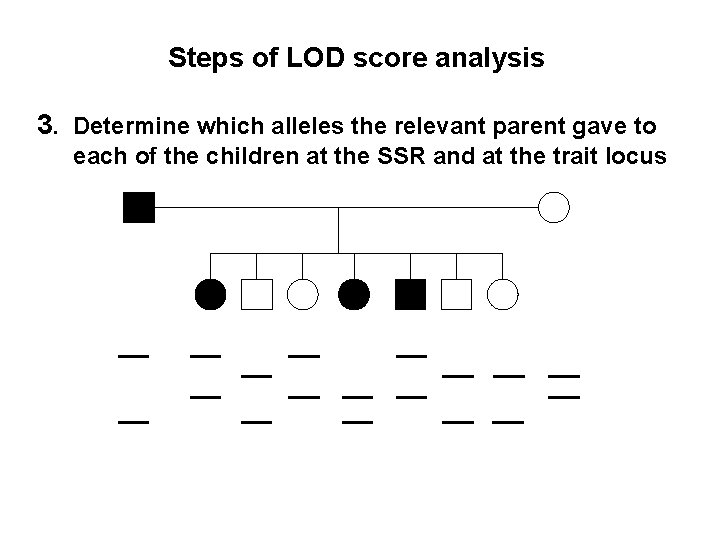 Steps of LOD score analysis

3. Determine which alleles the relevant parent gave to each of the children at the SSR and at the trait locus